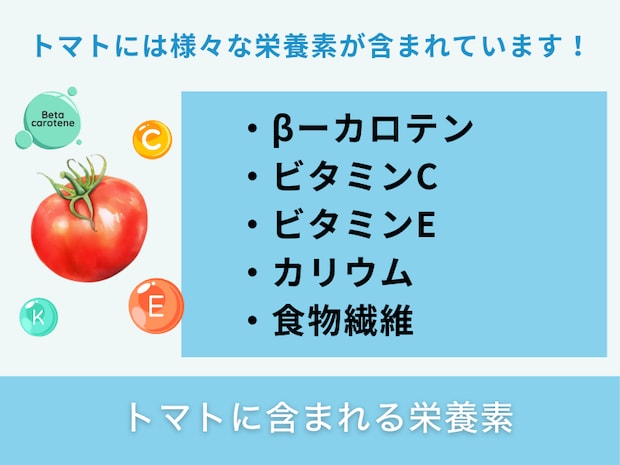 トマトには様々な栄養素が含まれています！

Beta carotene

C

K

E

・βーカロテン
・ビタミンC
・ビタミンE
・カリウム
・食物繊維

トマトに含まれる栄養素